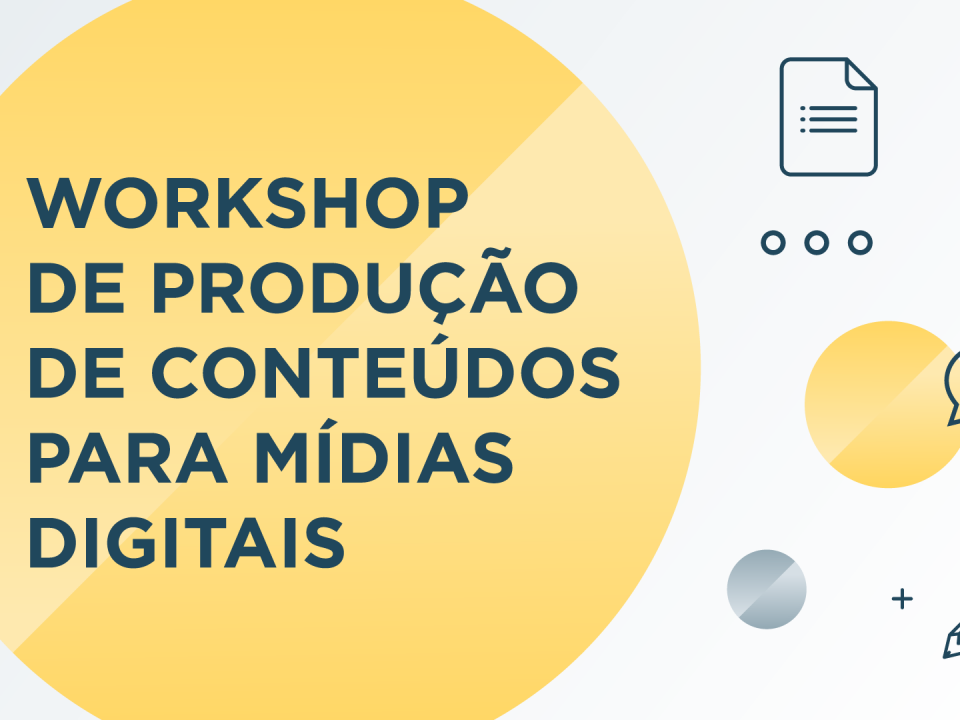 WORKSHOP
DE PRODUÇÃO
DE CONTEÚDOS
PARA MÍDIAS
DIGITAIS